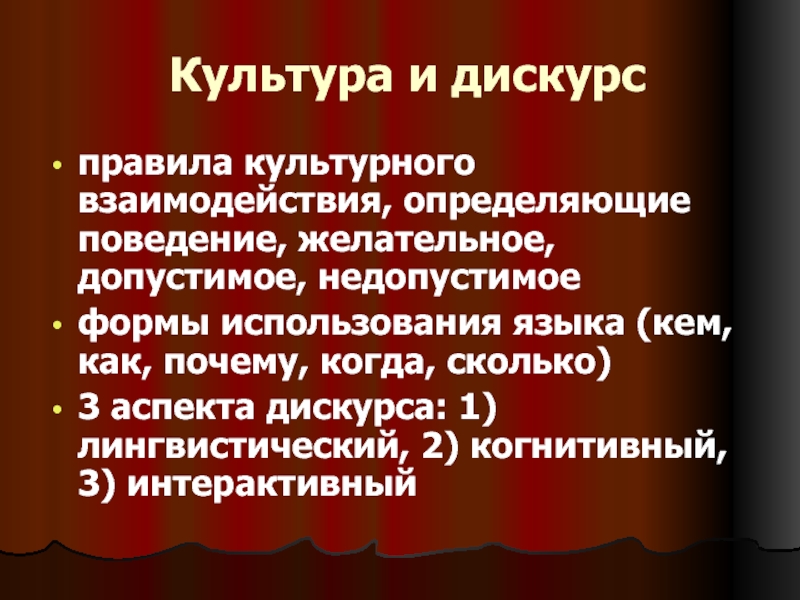 Культура и дискурс

• правила культурного взаимодействия, определяющие поведение, желательное, допустимое, недопустимое

• формы использования языка (кем, как, почему, когда, сколько)

• 3 аспекта дискурса: 1) лингвистический, 2) когнитивный, 3) интерактивный